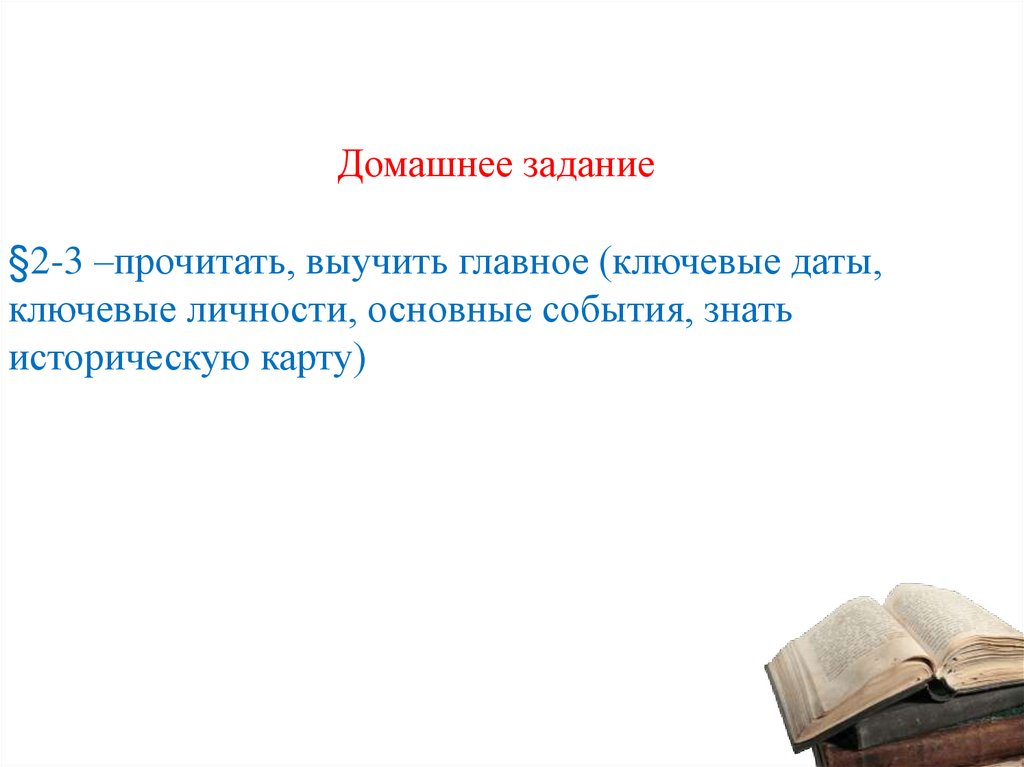 Домашнее задание

§2-3 –прочитать, выучить главное (ключевые даты, ключевые личности, основные события, знать историческую карту)